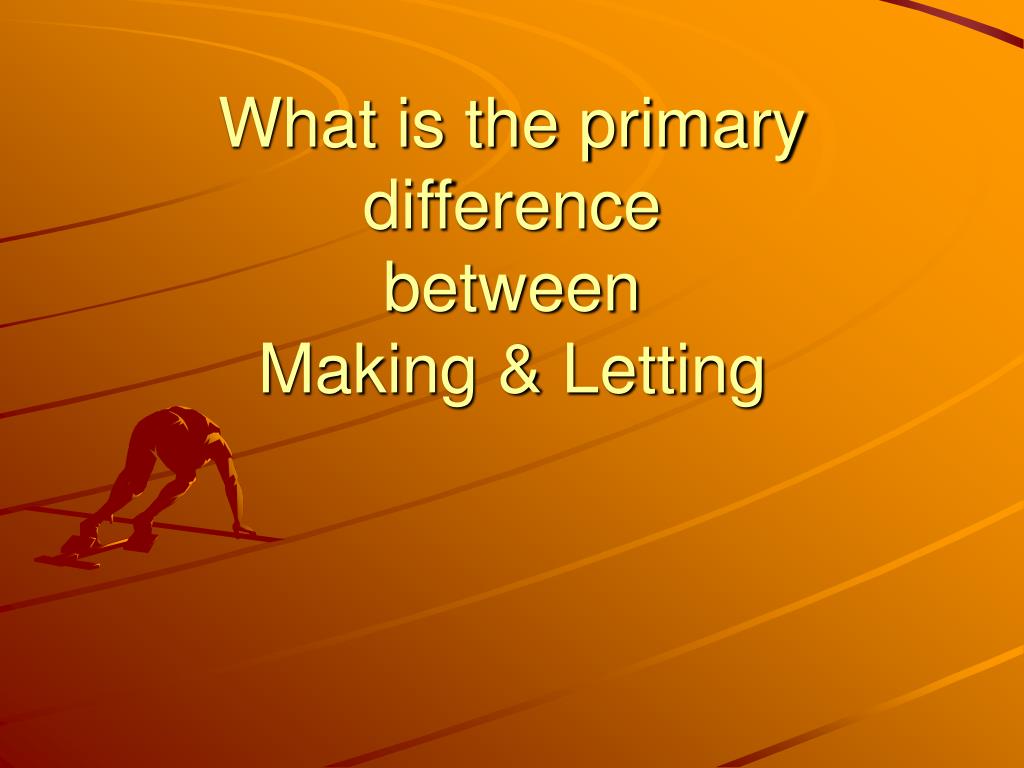 What is the primary difference between Making & Letting